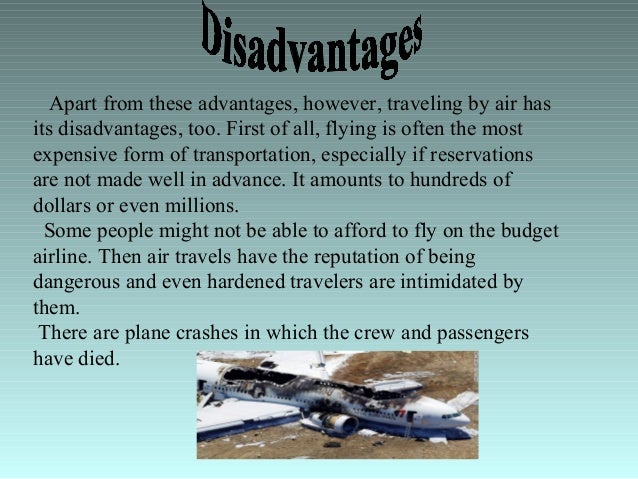 Disadvantages

Apart from these advantages, however, traveling by air has its disadvantages, too. First of all, flying is often the most expensive form of transportation, especially if reservations are not made well in advance. It amounts to hundreds of dollars or even millions.

Some people might not be able to afford to fly on the budget airline. Then air travels have the reputation of being dangerous and even hardened travelers are intimidated by them.

There are plane crashes in which the crew and passengers have died.